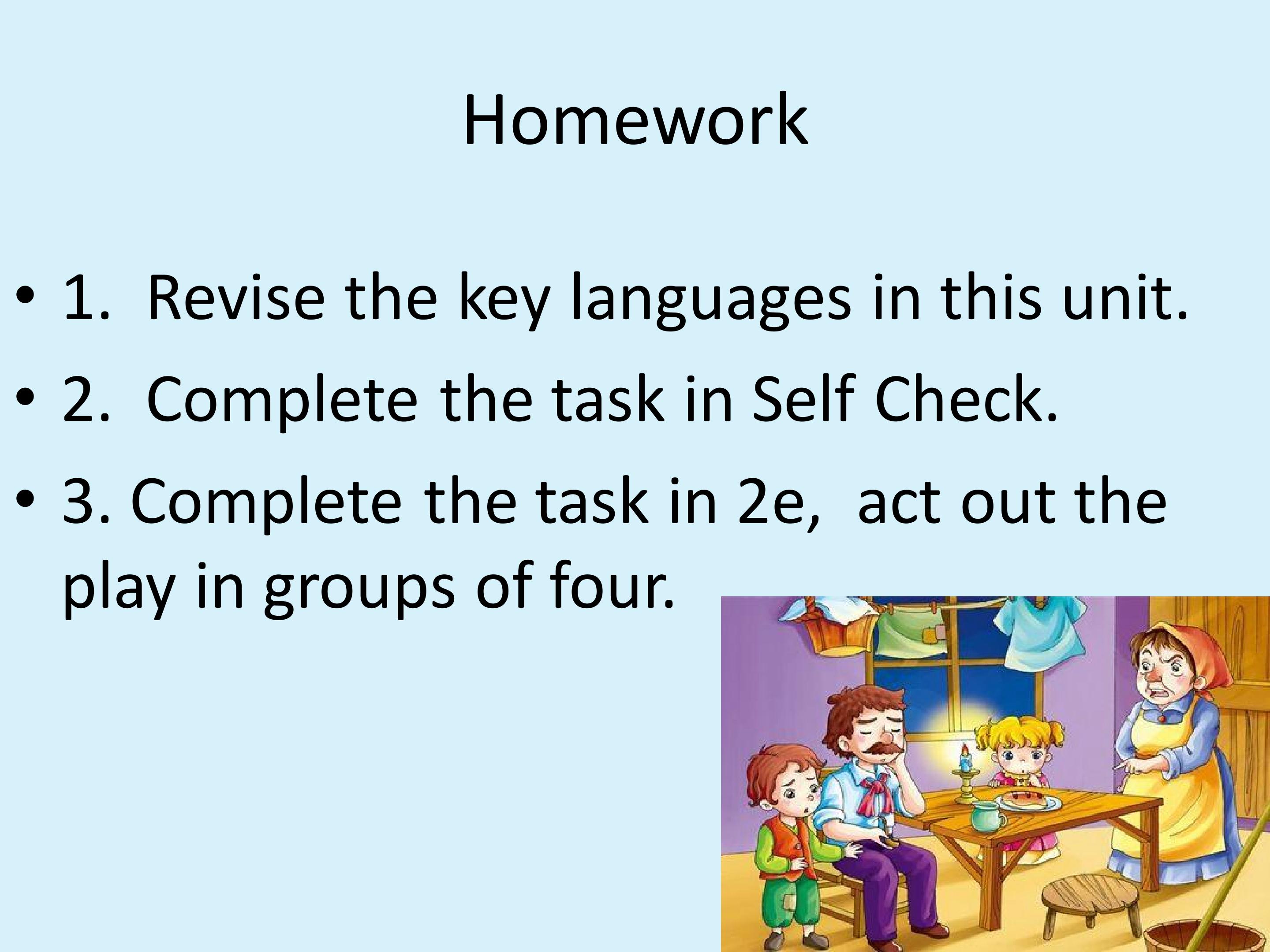 Homework

• 1. Revise the key languages in this unit.

• 2. Complete the task in Self Check.

• 3. Complete the task in 2e, act out the play in groups of four.